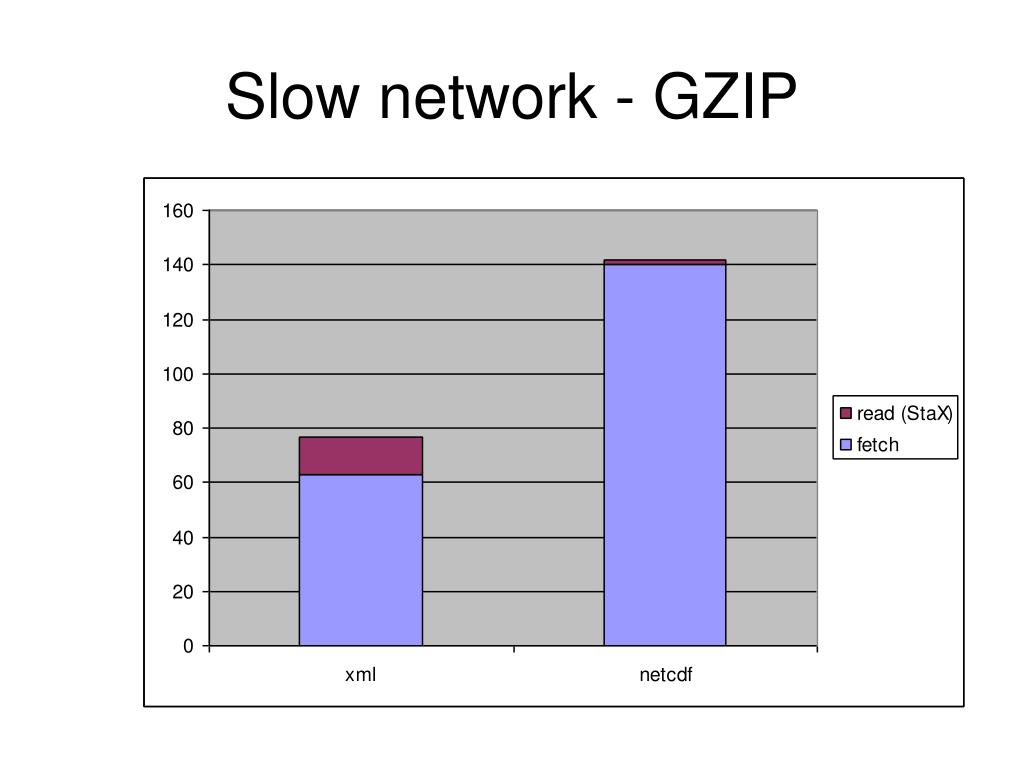 Slow network - GZIP

160
140
120
100
80
60
40
20
0

xml
netcdf

read (StaX)
fetch